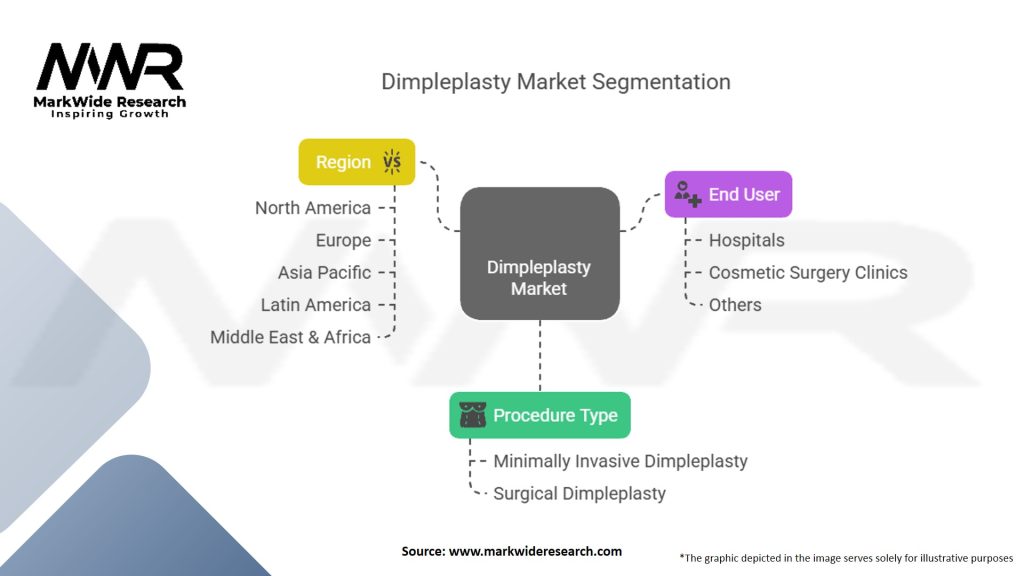 MWR
MarkWide Research
Inspiring Growth

Dimpleplasty Market Segmentation

Region VS
North America
Europe
Asia Pacific
Latin America
Middle East & Africa

Dimpleplasty Market

End User
Hospitals
Cosmetic Surgery Clinics
Others

Procedure Type
Minimally Invasive Dimpleplasty
Surgical Dimpleplasty

Source: www.markwideresearch.com

*The graphic depicted in the image serves solely for illustrative purposes